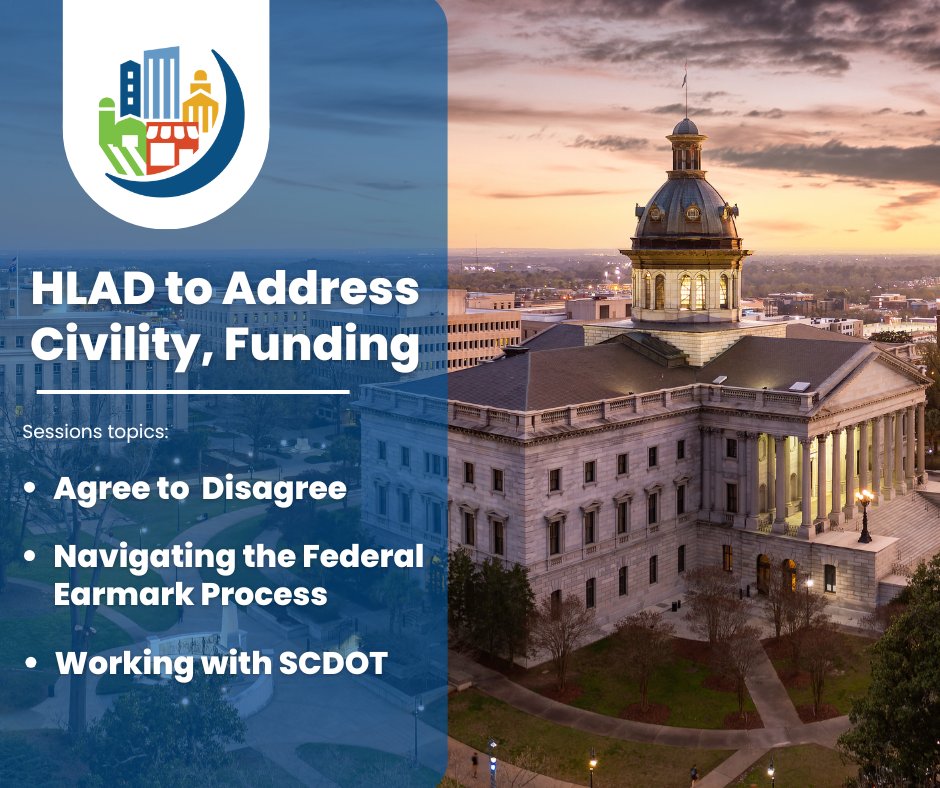 HLAD to Address Civility, Funding

Sessions topics:

• Agree to Disagree

• Navigating the Federal Earmark Process

• Working with SCDOT